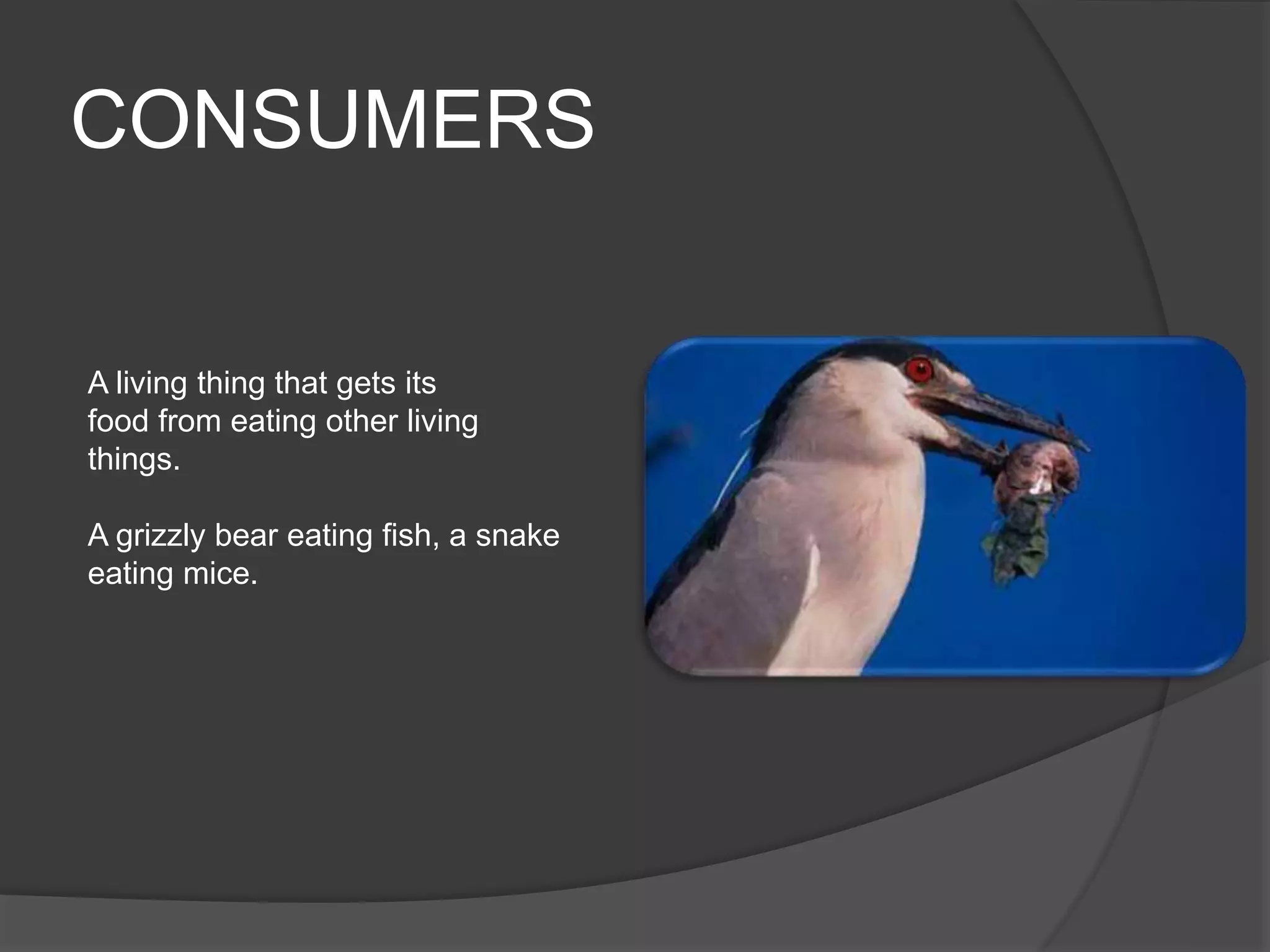 CONSUMERS

A living thing that gets its food from eating other living things.

A grizzly bear eating fish, a snake eating mice.